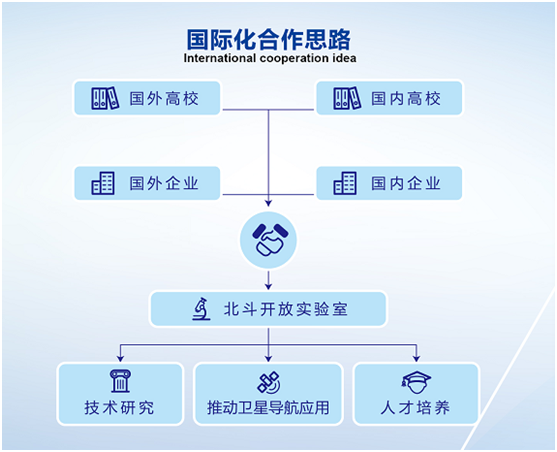 国际化合作思路
International cooperation idea

国外高校

国内高校

国外企业

国内企业

北斗开放实验室

技术研究

推动卫星导航应用

人才培养